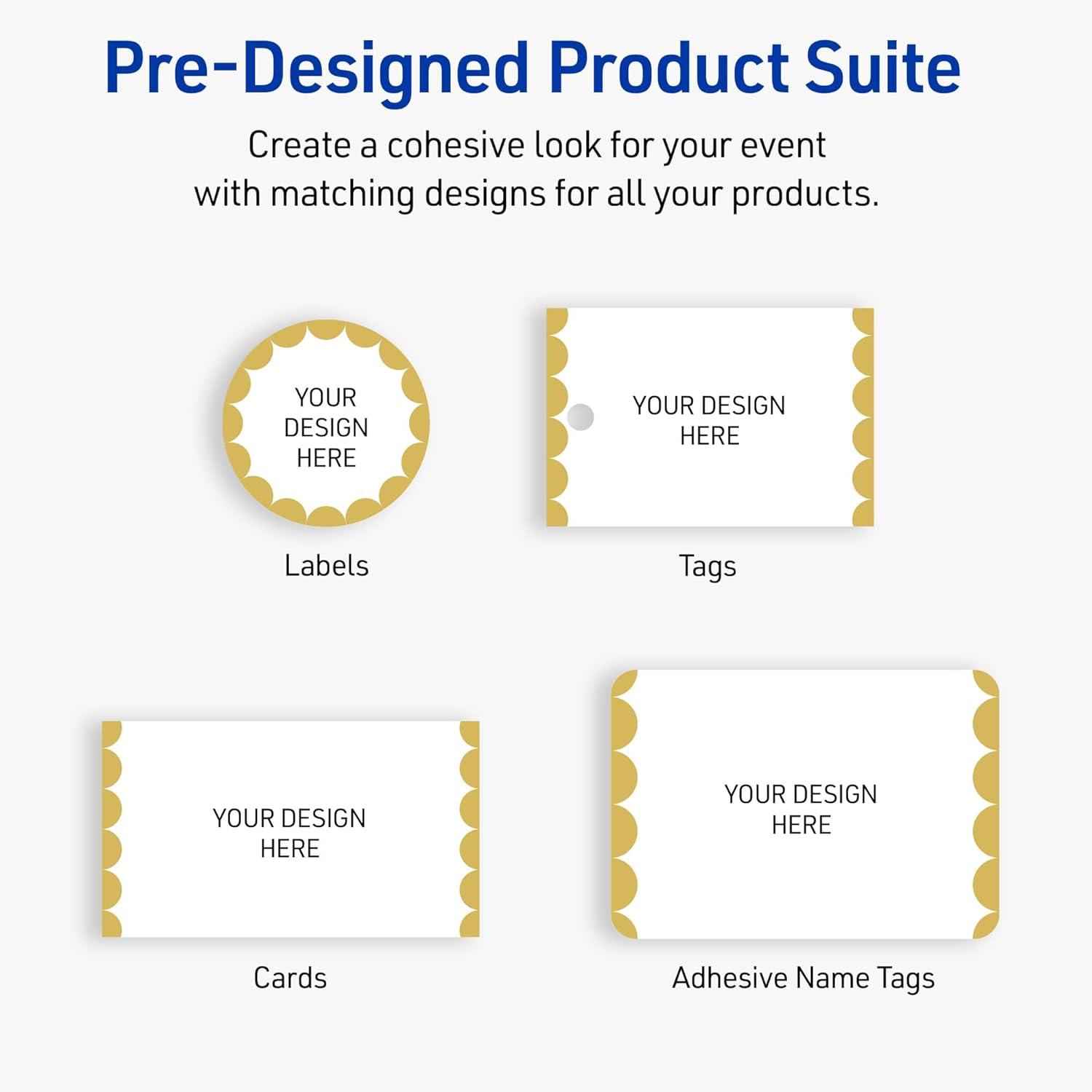 Pre-Designed Product Suite

Create a cohesive look for your event with matching designs for all your products.

YOUR DESIGN HERE

Labels

YOUR DESIGN HERE

Tags

YOUR DESIGN HERE

Cards

YOUR DESIGN HERE

Adhesive Name Tags